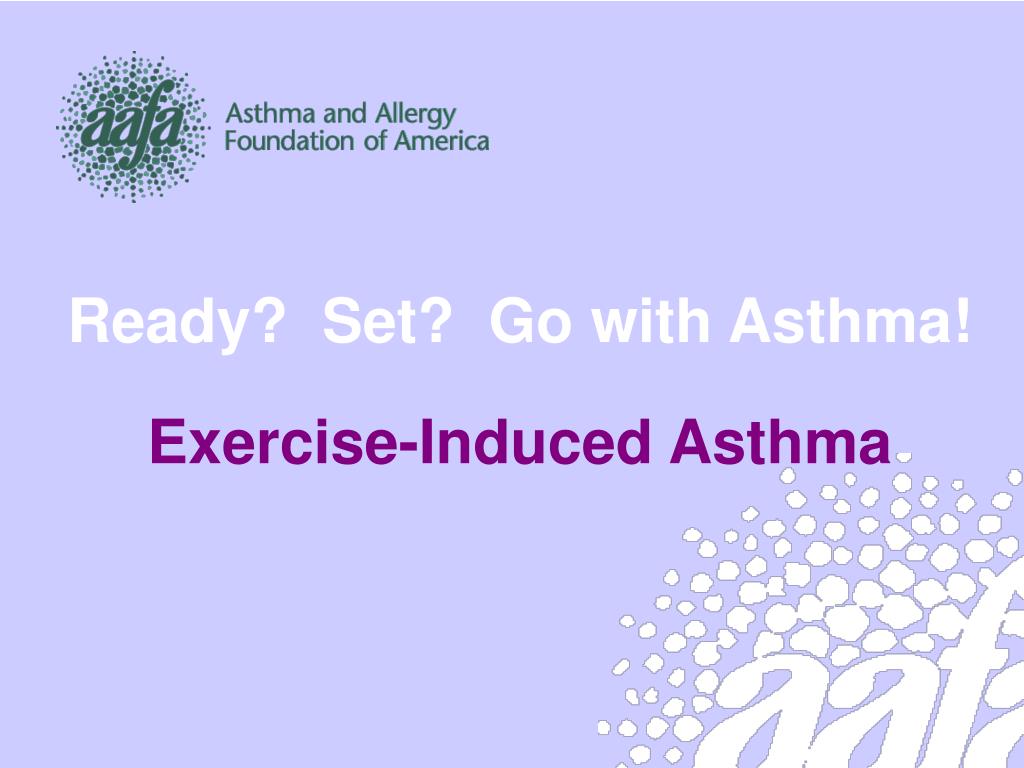 aafa
Asthma and Allergy Foundation of America

Ready? Set? Go with Asthma!

Exercise-Induced Asthma

aafa